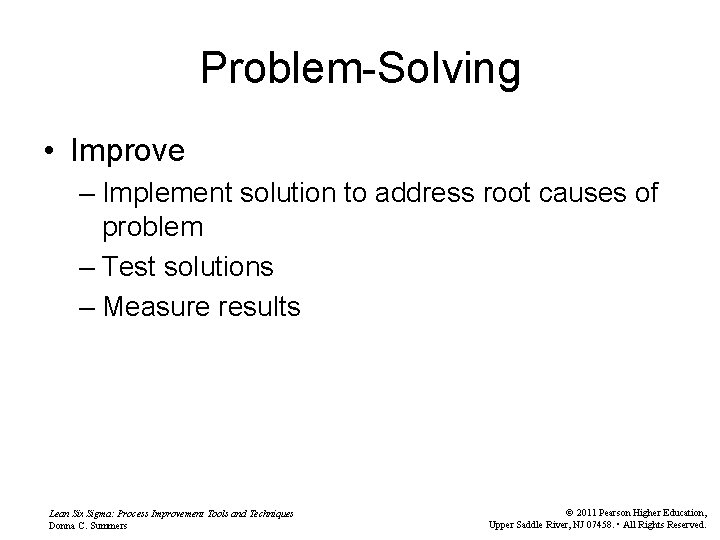 Problem-Solving

• Improve
– Implement solution to address root causes of problem
– Test solutions
– Measure results

Lean Six Sigma: Process Improvement Tools and Techniques
Donna C. Summers

© 2011 Pearson Higher Education, Upper Saddle River, NJ 07458. • All Rights Reserved.